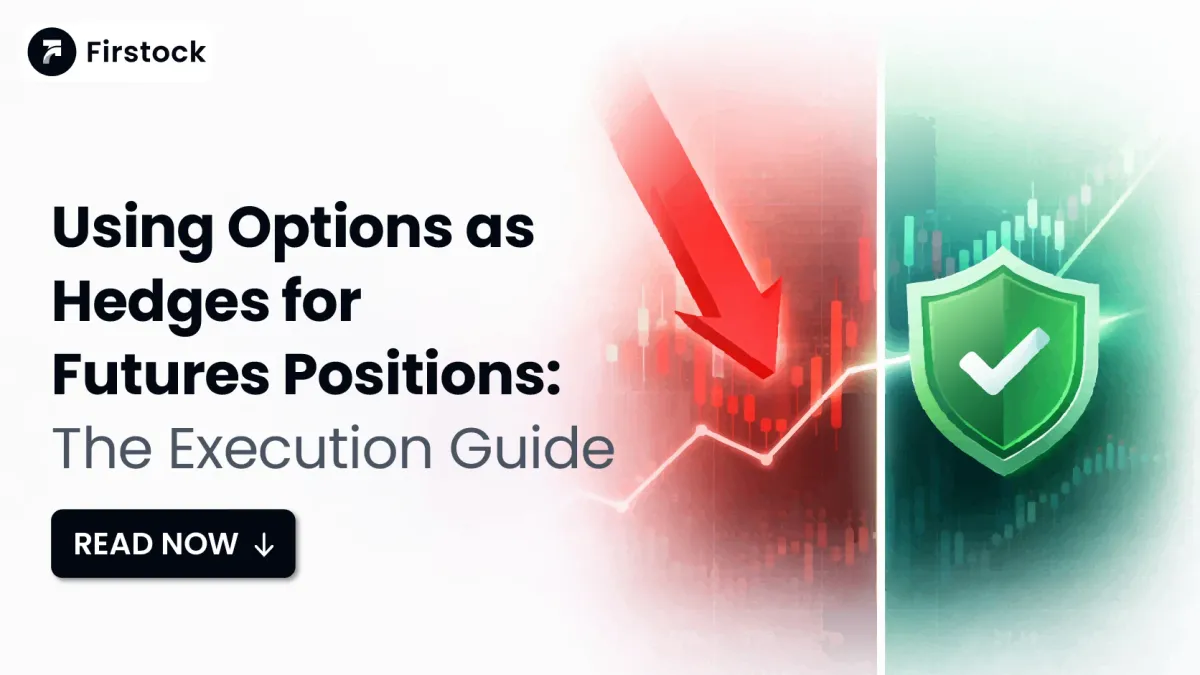 Firstock

Using Options as Hedges for Futures Positions: The Execution Guide

READ NOW ↓